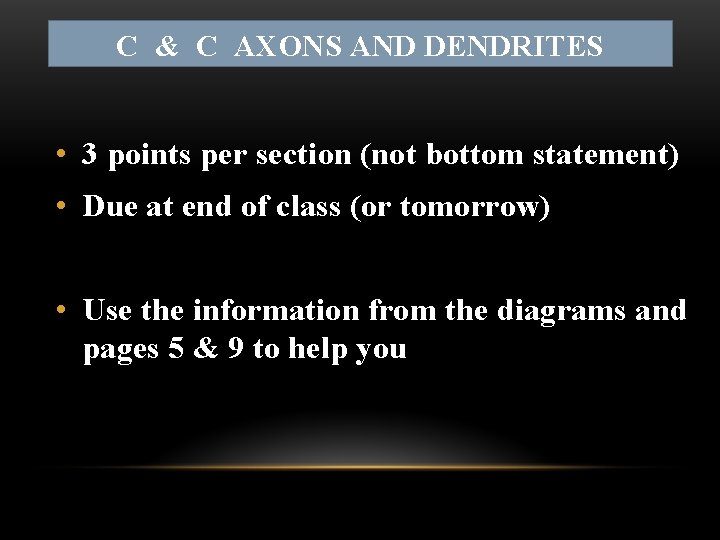 C & C AXONS AND DENDRITES

• 3 points per section (not bottom statement)

• Due at end of class (or tomorrow)

• Use the information from the diagrams and pages 5 & 9 to help you